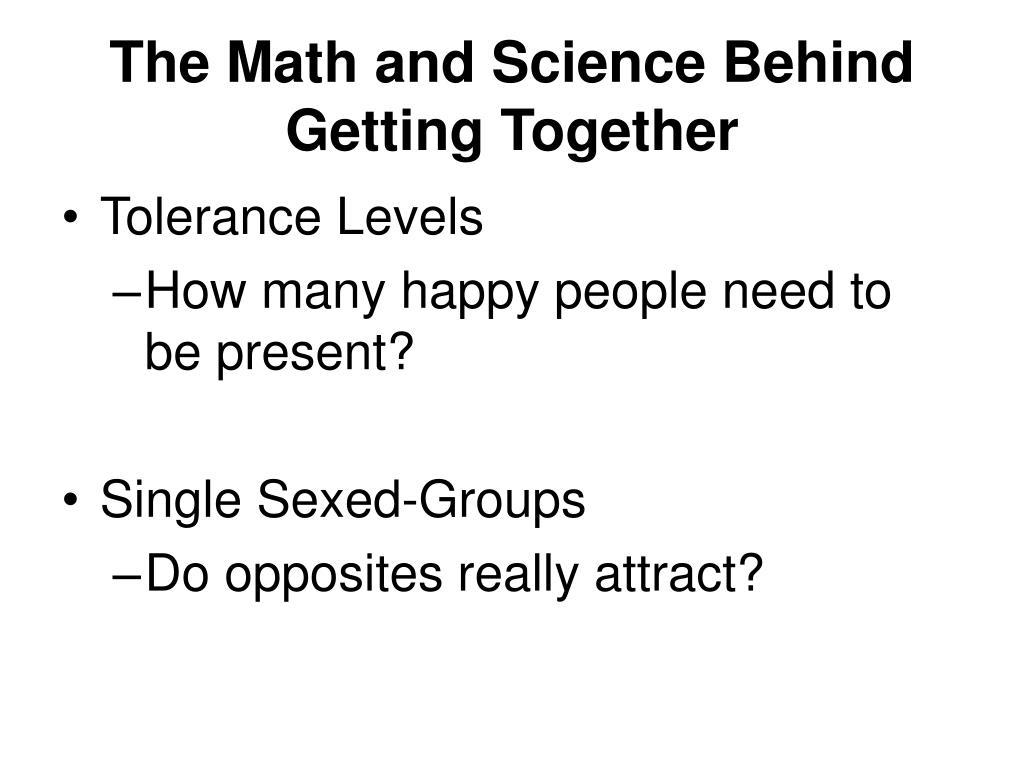 The Math and Science Behind Getting Together

• Tolerance Levels
– How many happy people need to be present?

• Single Sexed-Groups
– Do opposites really attract?